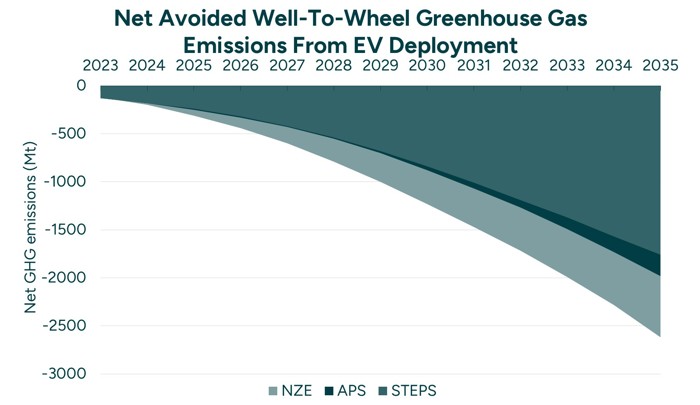 Net Avoided Well-To-Wheel Greenhouse Gas Emissions From EV Deployment

2023 2024 2025 2026 2027 2028 2029 2030 2031 2032 2033 2034 2035

0
-500
-1000
-1500
-2000
-2500
-3000

Net GHG emissions (Mt)

NZE APS STEPS